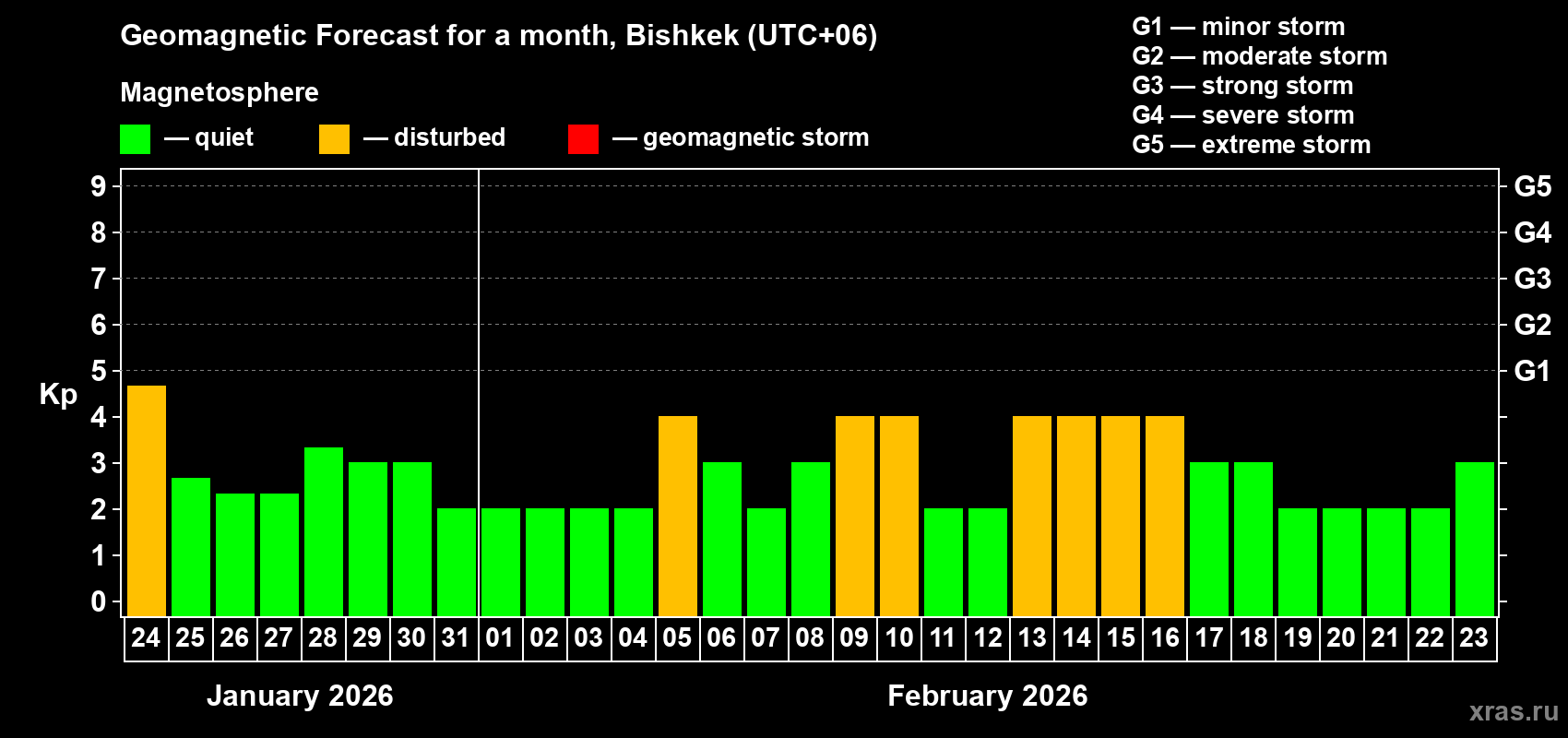 Geomagnetic Forecast for a month, Bishkek (UTC+06)

Magnetosphere

— quiet — disturbed — geomagnetic storm

G1 — minor storm
G2 — moderate storm
G3 — strong storm
G4 — severe storm
G5 — extreme storm

Kp

9 8 7 6 5 4 3 2 1 0

G5 G4 G3 G2 G1

24 25 26 27 28 29 30 31 01 02 03 04 05 06 07 08 09 10 11 12 13 14 15 16 17 18 19 20 21 22 23

January 2026

February 2026

xras.ru